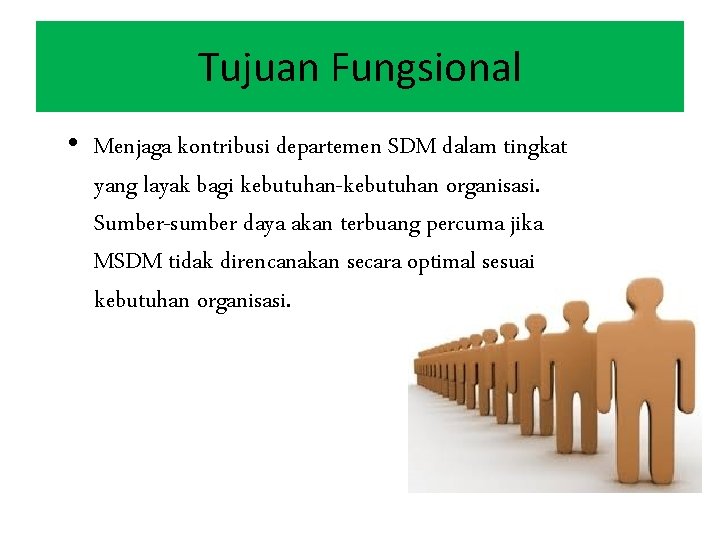 Tujuan Fungsional

• Menjaga kontribusi departemen SDM dalam tingkat yang layak bagi kebutuhan-kebutuhan organisasi. Sumber-sumber daya akan terbuang percuma jika MSDM tidak direncanakan secara optimal sesuai kebutuhan organisasi.